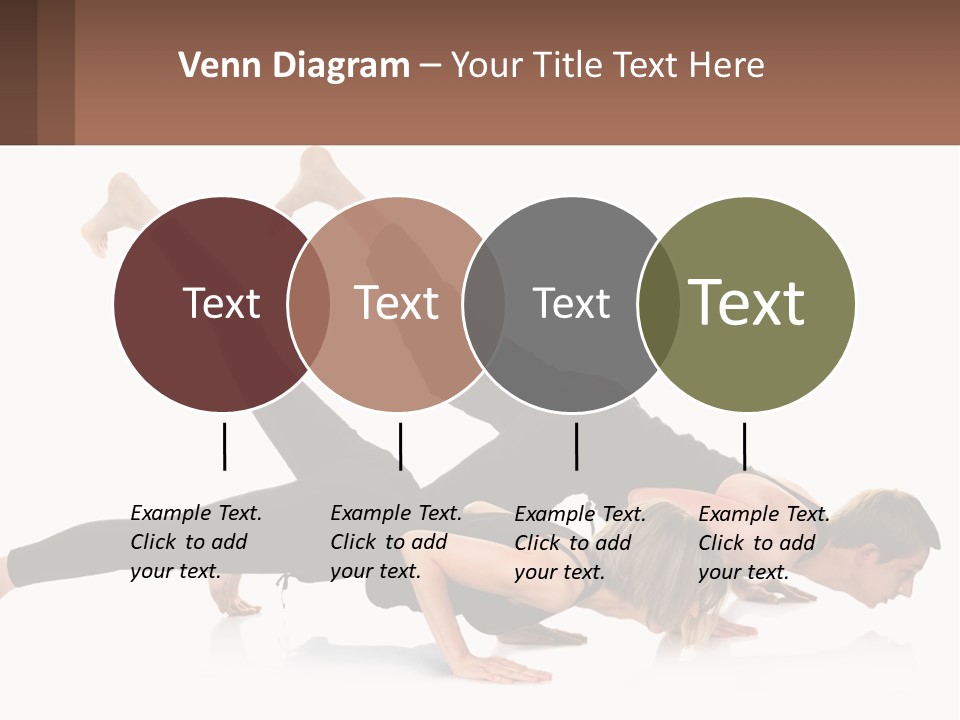 Venn Diagram – Your Title Text Here

Text

Text

Text

Text

Example Text. Click to add your text.

Example Text. Click to add your text.

Example Text. Click to add your text.

Example Text. Click to add your text.